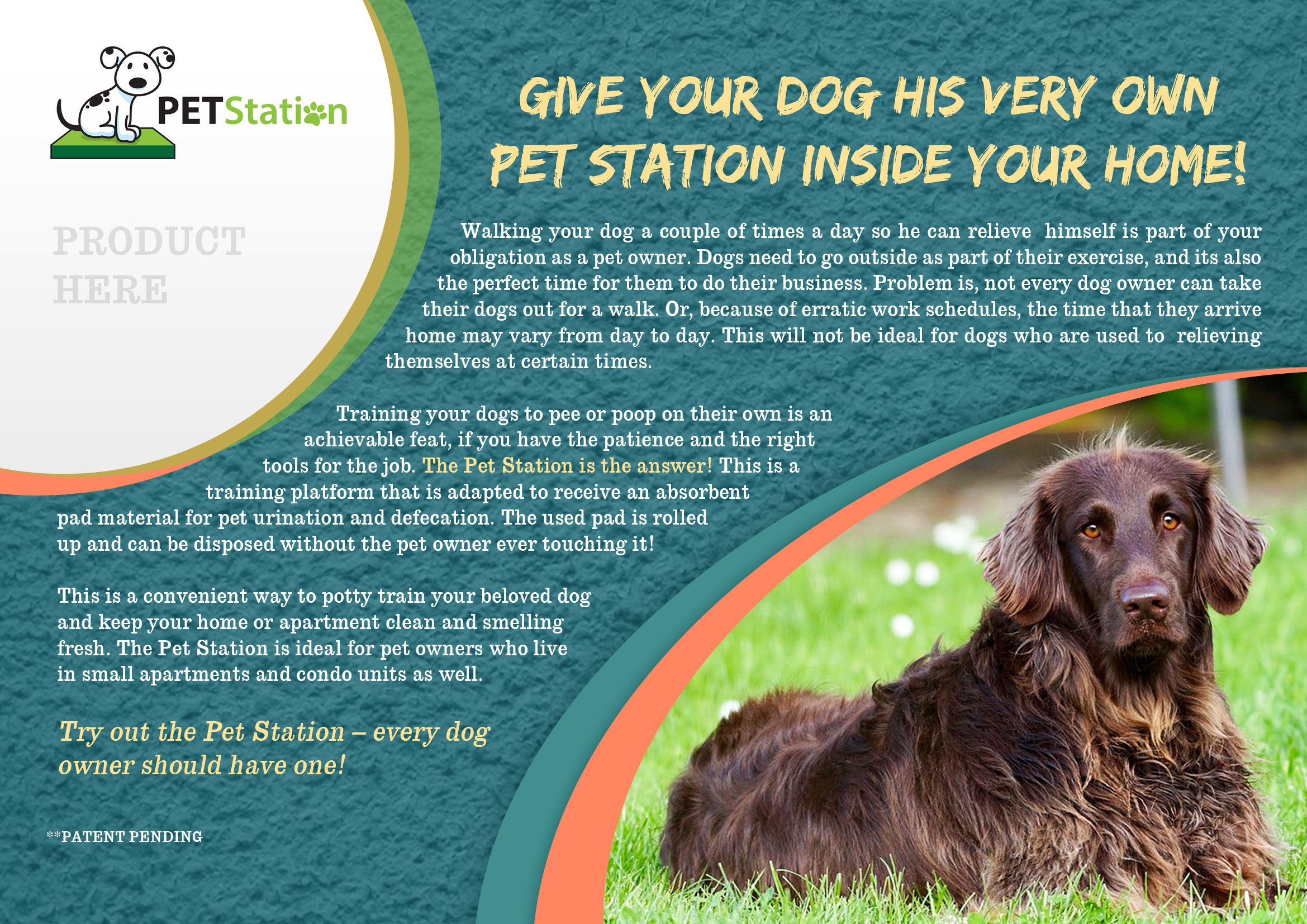 PETStation

PRODUCT HERE

GIVE YOUR DOG HIS VERY OWN PET STATION INSIDE YOUR HOME!

Walking your dog a couple of times a day so he can relieve himself is part of your obligation as a pet owner. Dogs need to go outside as part of their exercise, and its also the perfect time for them to do their business. Problem is, not every dog owner can take their dogs out for a walk. Or, because of erratic work schedules, the time that they arrive home may vary from day to day. This will not be ideal for dogs who are used to relieving themselves at certain times.

Training your dogs to pee or poop on their own is an achievable feat, if you have the patience and the right tools for the job. The Pet Station is the answer! This is a training platform that is adapted to receive an absorbent pad material for pet urination and defecation. The used pad is rolled up and can be disposed without the pet owner ever touching it!

This is a convenient way to potty train your beloved dog and keep your home or apartment clean and smelling fresh. The Pet Station is ideal for pet owners who live in small apartments and condo units as well.

Try out the Pet Station – every dog owner should have one!

**PATENT PENDING